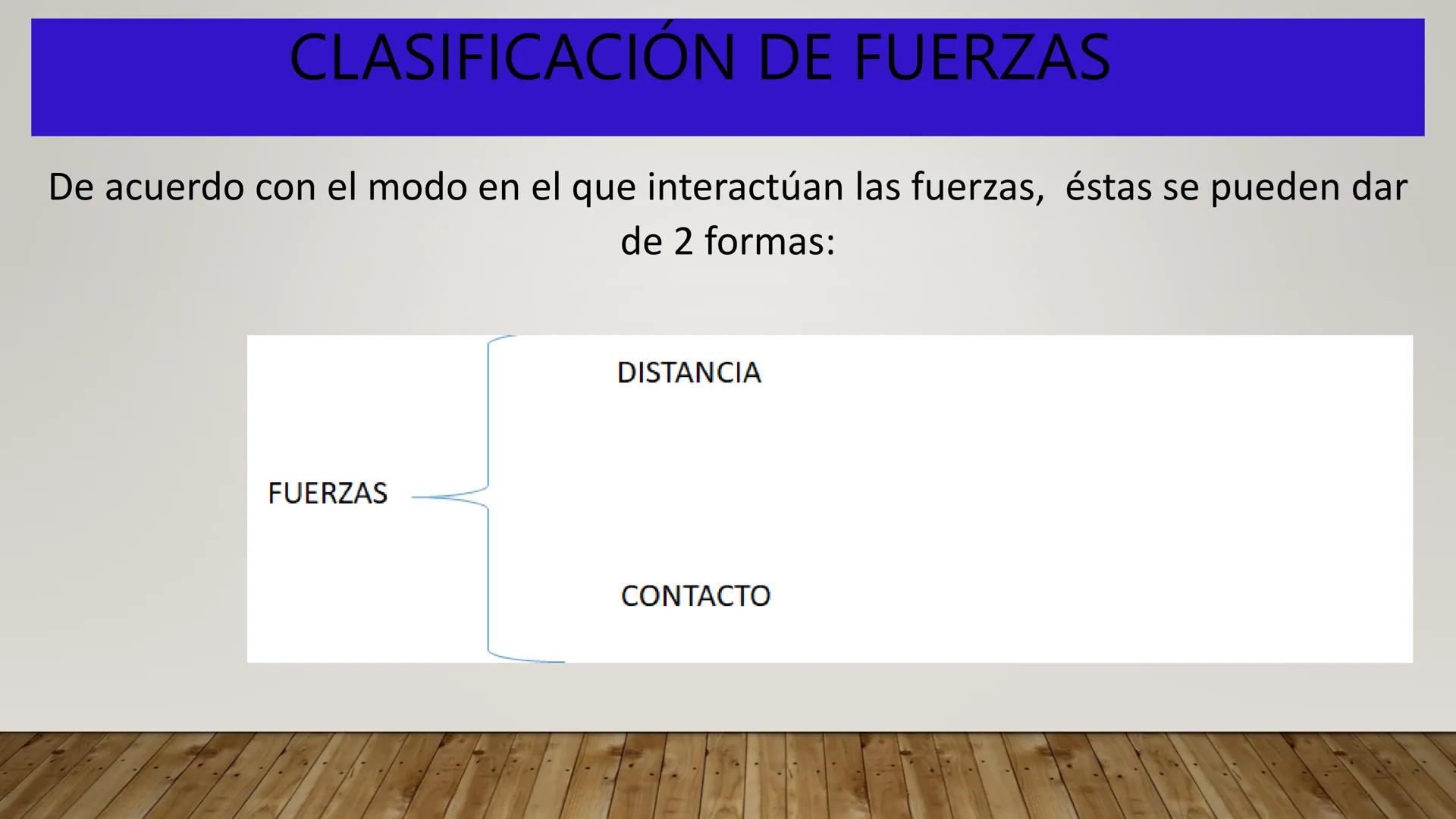 CLASIFICACIÓN DE FUERZAS

De acuerdo con el modo en el que interactúan las fuerzas, éstas se pueden dar de 2 formas:

FUERZAS

DISTANCIA

CONTACTO